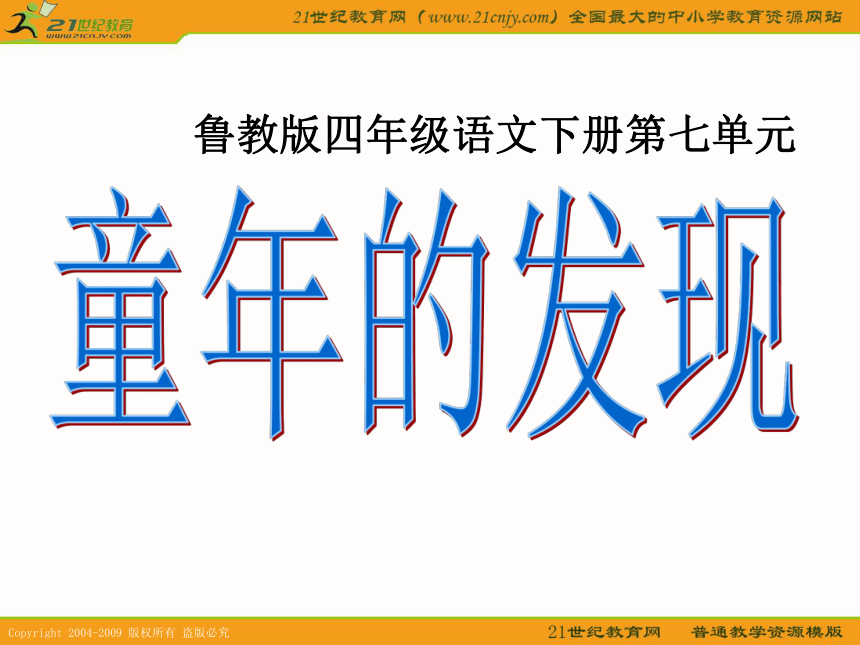 21世纪教育
www.21cnjy.com

21世纪教育网（www.21cnjy.com）全国最大的中小学教育资源网站

鲁教版四年级语文下册第七单元

童年的发现

Copyright 2004-2009 版权所有 盗版必究

21世纪教育网　普通教学资源模版